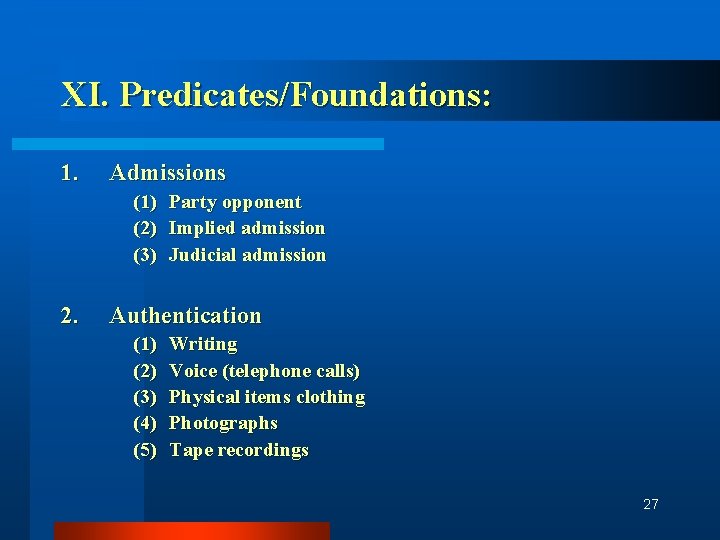 XI. Predicates/Foundations:

1. Admissions
(1) Party opponent
(2) Implied admission
(3) Judicial admission

2. Authentication
(1) Writing
(2) Voice (telephone calls)
(3) Physical items clothing
(4) Photographs
(5) Tape recordings

27